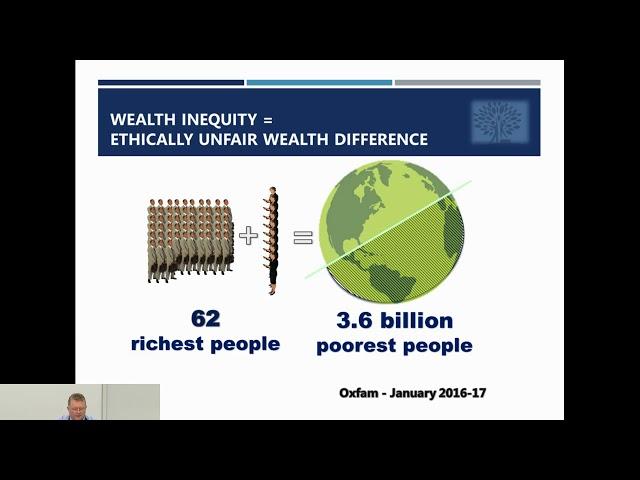 WEALTH INEQUITY =
ETHICALLY UNFAIR WEALTH DIFFERENCE

+ =

62
richest people

3.6 billion
poorest people

Oxfam - January 2016-17